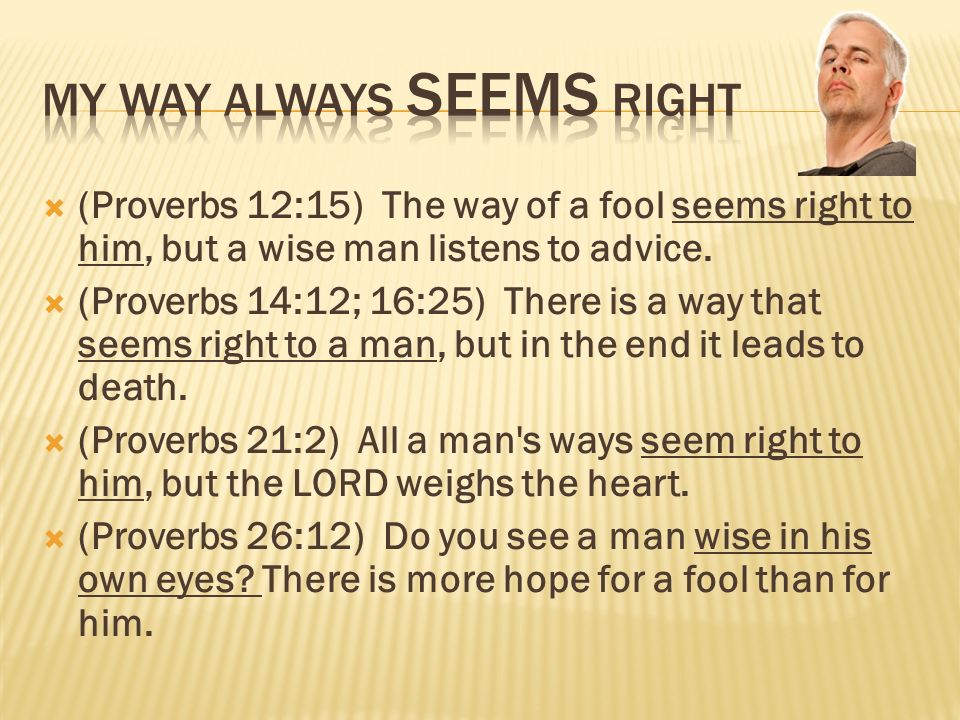 MY WAY ALWAYS SEEMS RIGHT

(Proverbs 12:15) The way of a fool seems right to him, but a wise man listens to advice.

(Proverbs 14:12; 16:25) There is a way that seems right to a man, but in the end it leads to death.

(Proverbs 21:2) All a man's ways seem right to him, but the LORD weighs the heart.

(Proverbs 26:12) Do you see a man wise in his own eyes? There is more hope for a fool than for him.